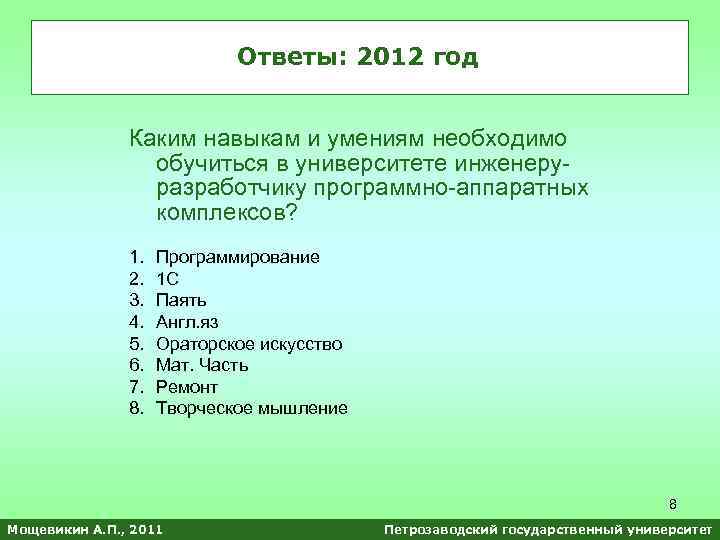 Ответы: 2012 год

Каким навыкам и умениям необходимо обучиться в университете инженеру-разработчику программно-аппаратных комплексов?

1. Программирование
2. 1С
3. Паять
4. Англ.яз
5. Ораторское искусство
6. Мат. Часть
7. Ремонт
8. Творческое мышление

8

Мощевикин А.П., 2011

Петрозаводский государственный университет